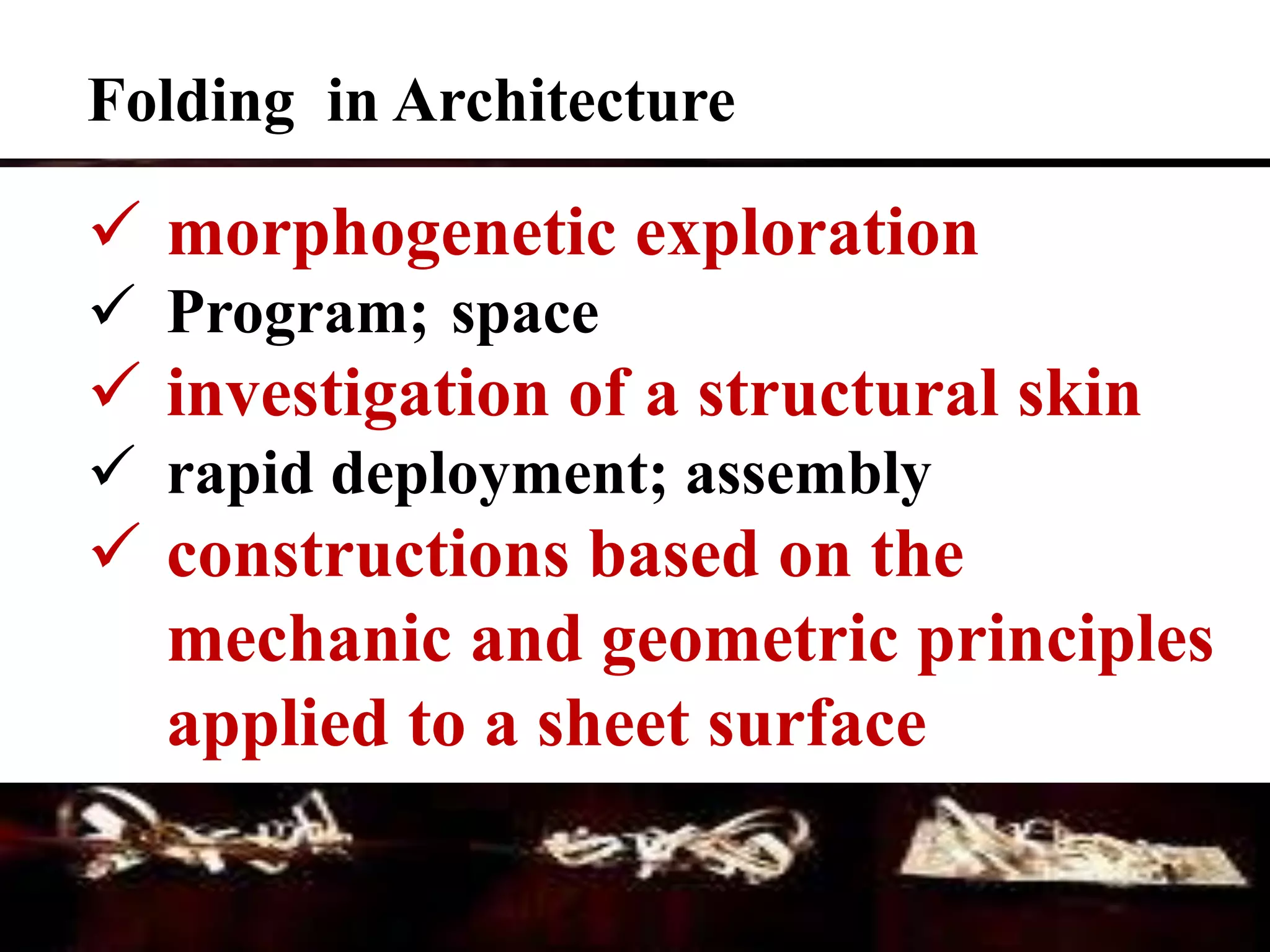 Folding in Architecture

✓ morphogenetic exploration
✓ Program; space
✓ investigation of a structural skin
✓ rapid deployment; assembly
✓ constructions based on the mechanic and geometric principles applied to a sheet surface